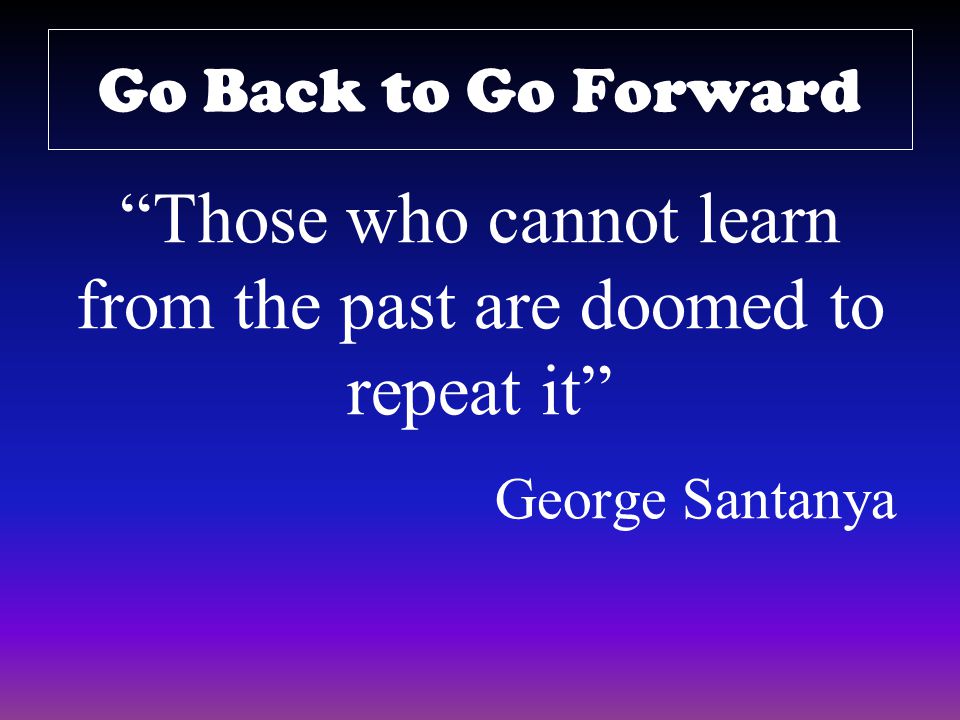 Go Back to Go Forward

“Those who cannot learn from the past are doomed to repeat it”

George Santanya